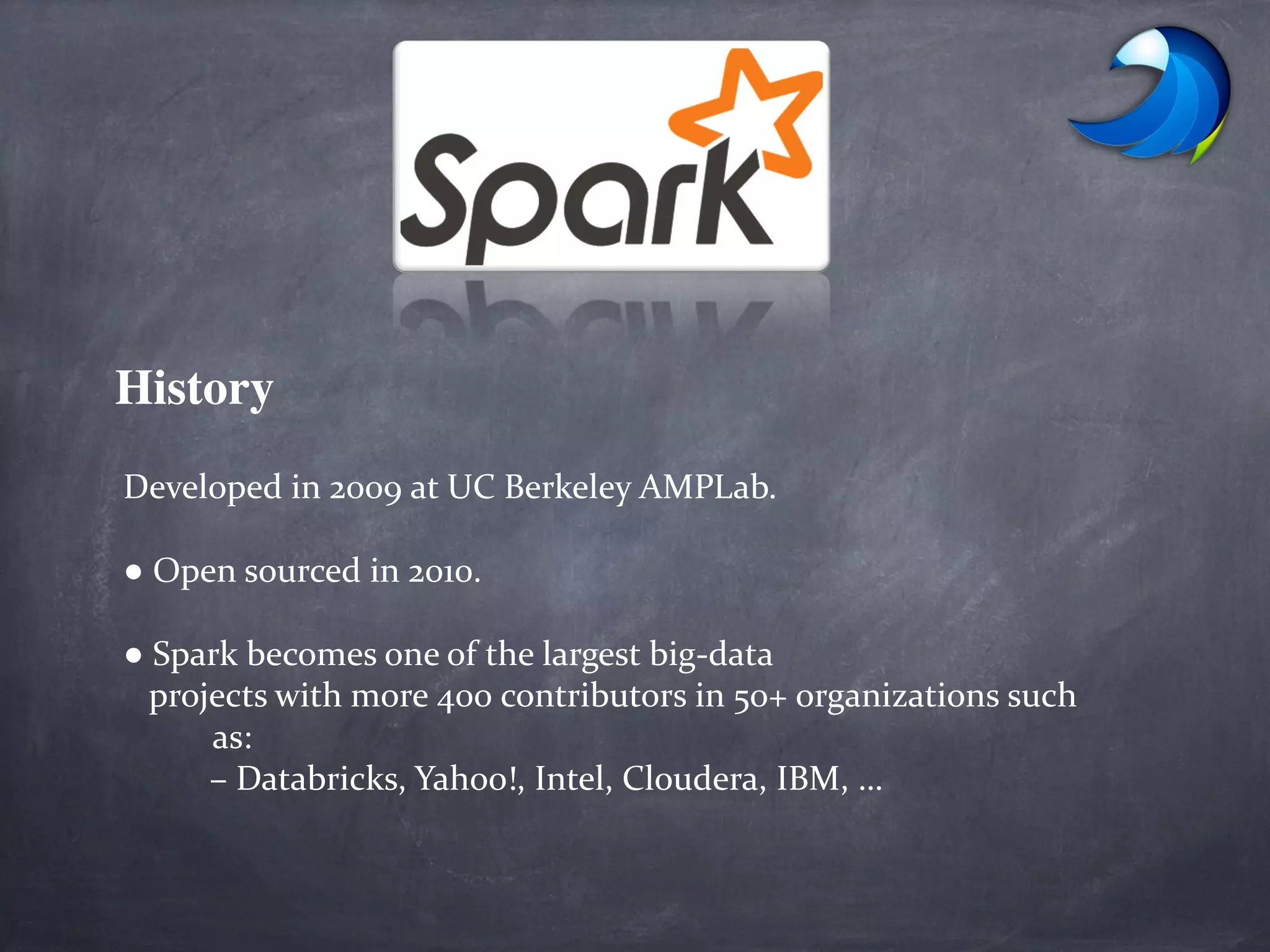 Spark

History

Developed in 2009 at UC Berkeley AMPLab.

● Open sourced in 2010.

● Spark becomes one of the largest big-data projects with more 400 contributors in 50+ organizations such as:
– Databricks, Yahoo!, Intel, Cloudera, IBM, …